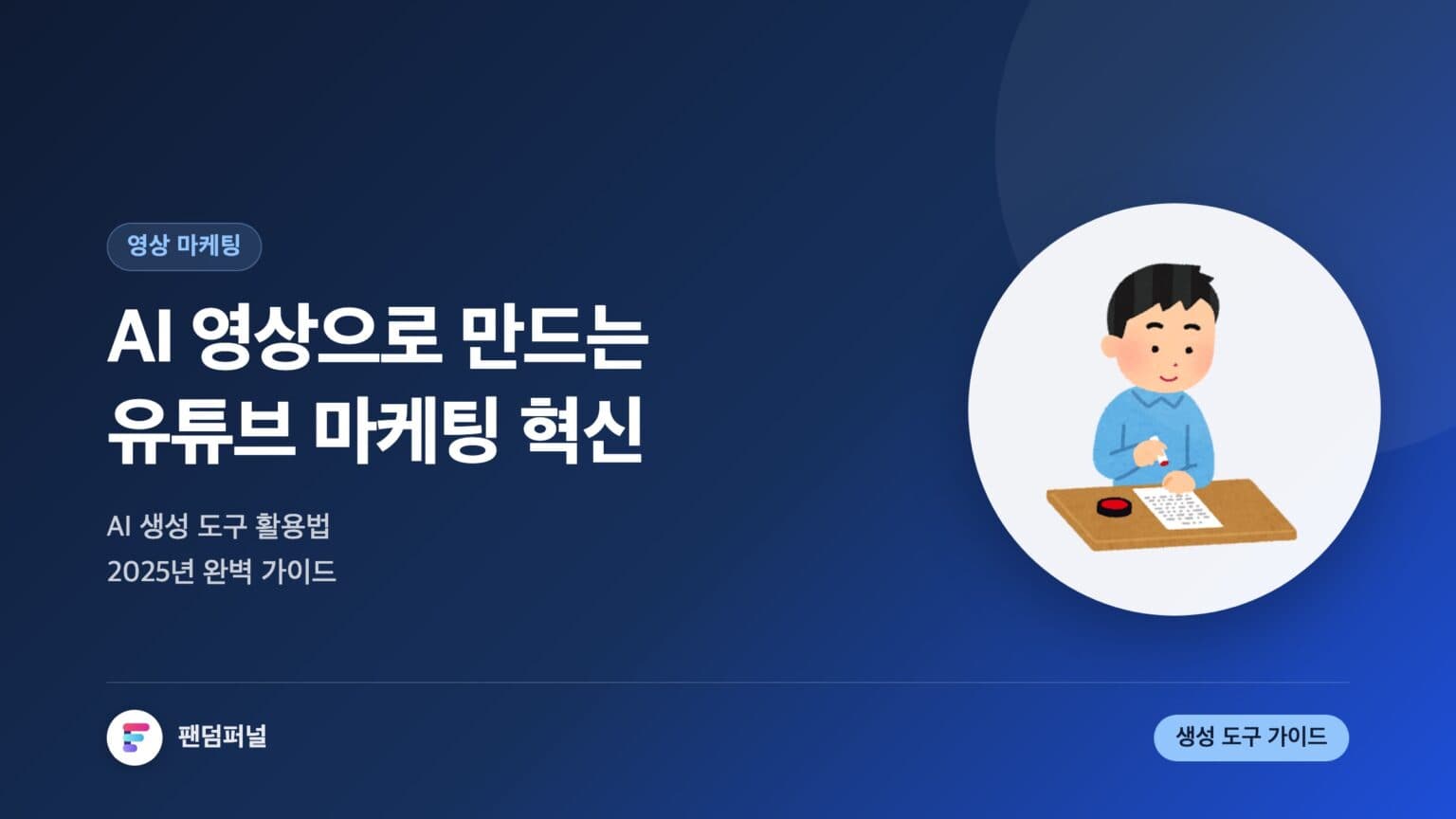 영상 마케팅

AI 영상으로 만드는
유튜브 마케팅 혁신

AI 생성 도구 활용법
2025년 완벽 가이드

팬덤퍼널

생성 도구 가이드